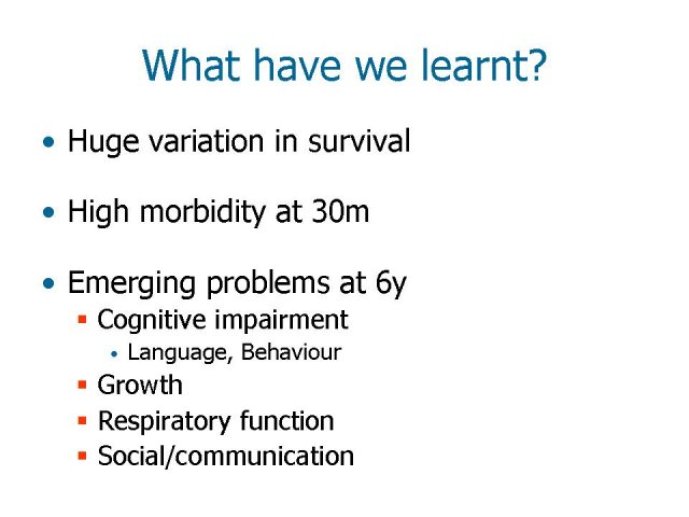 What have we learnt?

• Huge variation in survival

• High morbidity at 30m

• Emerging problems at 6y
  ▪ Cognitive impairment
    • Language, Behaviour
  ▪ Growth
  ▪ Respiratory function
  ▪ Social/communication